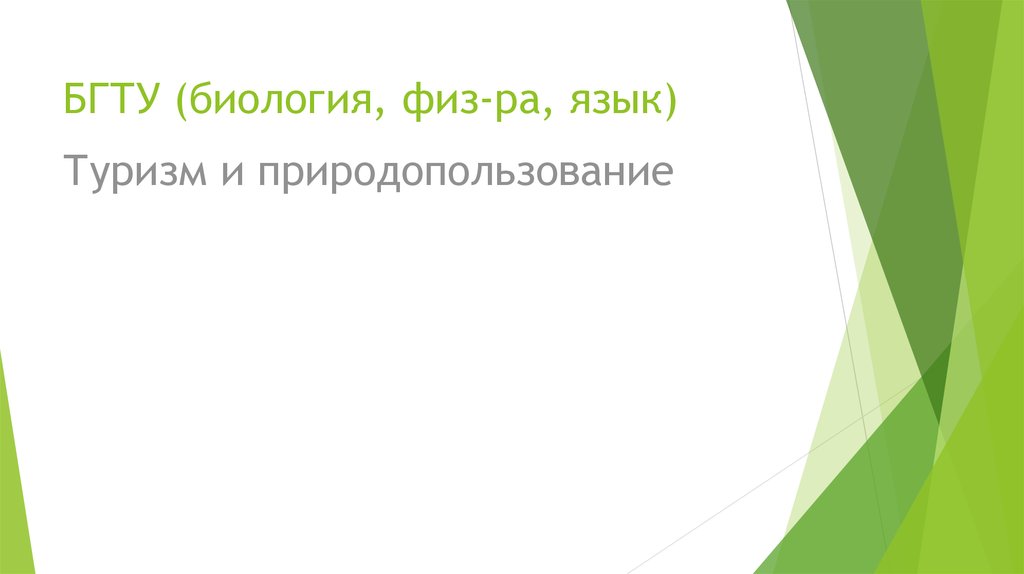 БГТУ (биология, физ-ра, язык)

Туризм и природопользование